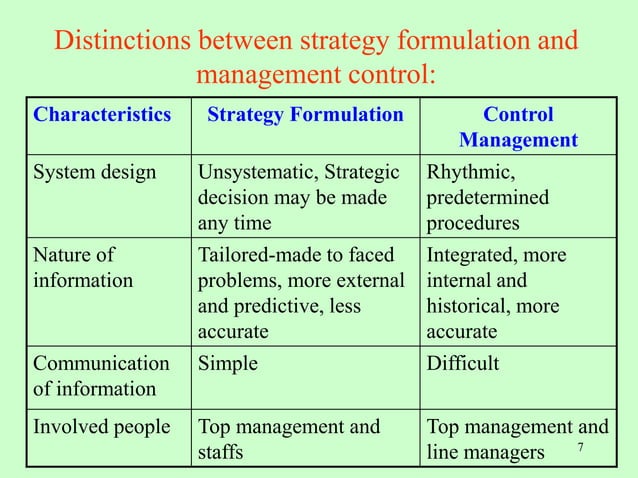 Distinctions between strategy formulation and management control:

| Characteristics | Strategy Formulation | Control Management |
|---|---|---|
| System design | Unsystematic, Strategic decision may be made any time | Rhythmic, predetermined procedures |
| Nature of information | Tailored-made to faced problems, more external and predictive, less accurate | Integrated, more internal and historical, more accurate |
| Communication of information | Simple | Difficult |
| Involved people | Top management and staffs | Top management and line managers |

7